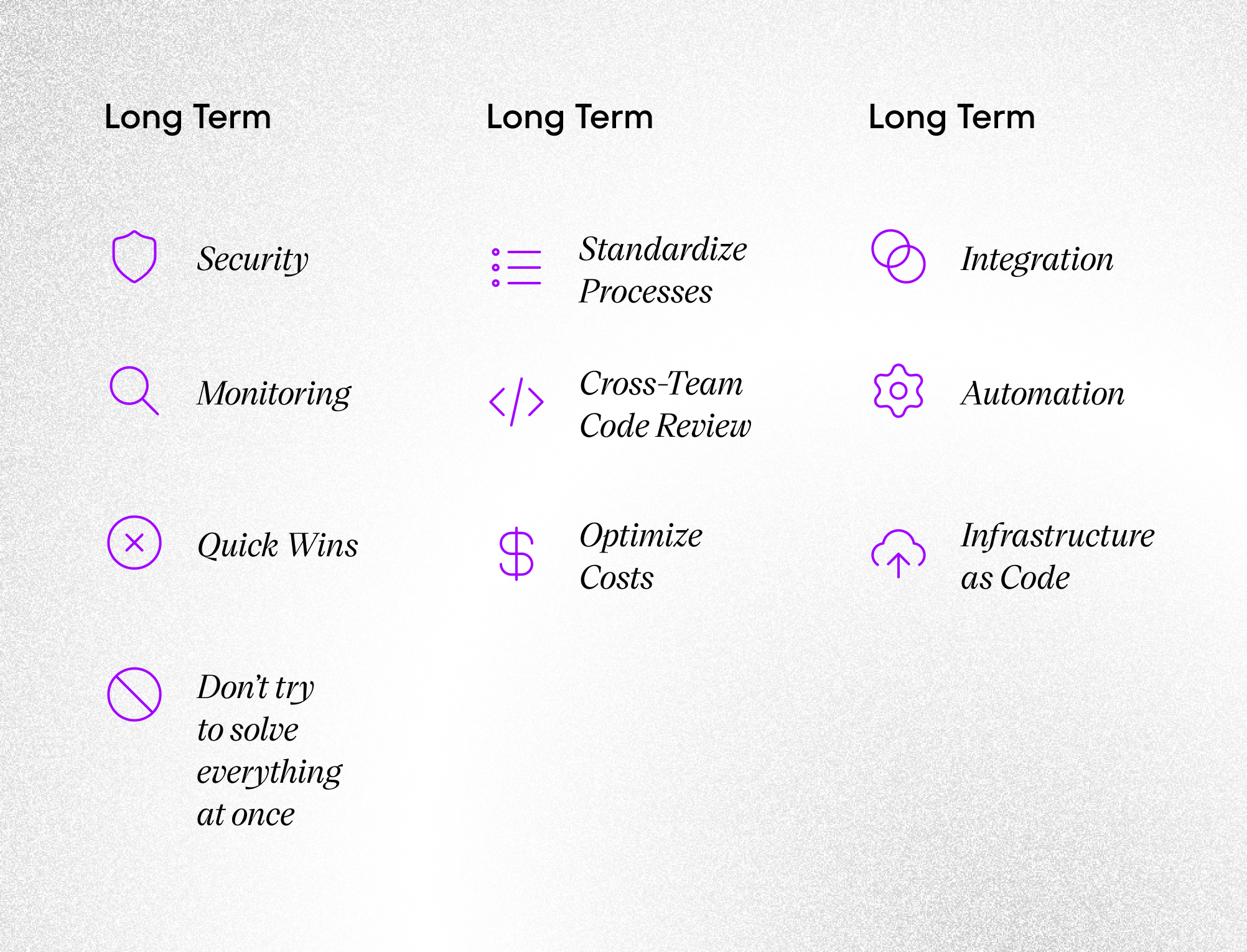 Long Term

Security

Monitoring

Quick Wins

Don't try to solve everything at once

Long Term

Standardize Processes

Cross-Team Code Review

Optimize Costs

Long Term

Integration

Automation

Infrastructure as Code